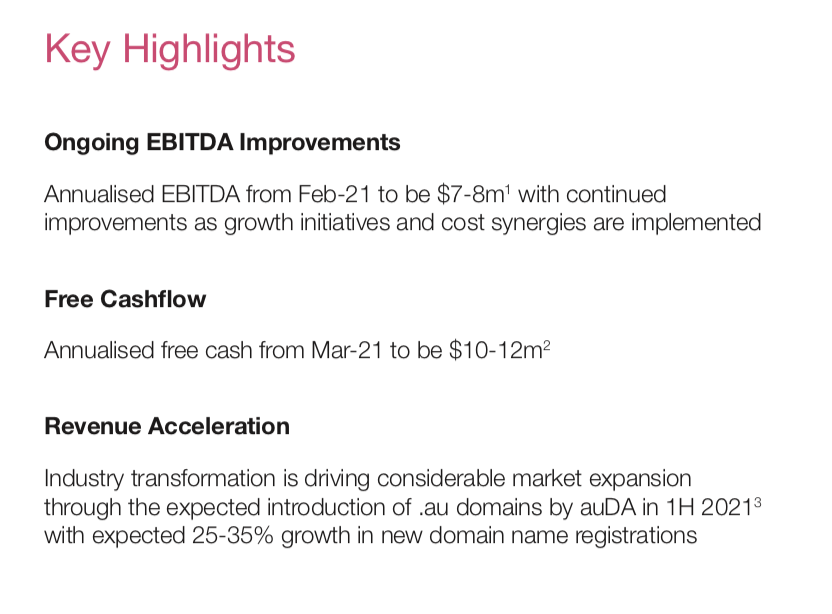 Key Highlights

Ongoing EBITDA Improvements

Annualised EBITDA from Feb-21 to be \$7-8m$^1$ with continued improvements as growth initiatives and cost synergies are implemented

Free Cashflow

Annualised free cash from Mar-21 to be \$10-12m$^2$

Revenue Acceleration

Industry transformation is driving considerable market expansion through the expected introduction of .au domains by auDA in 1H 2021$^3$ with expected 25-35% growth in new domain name registrations